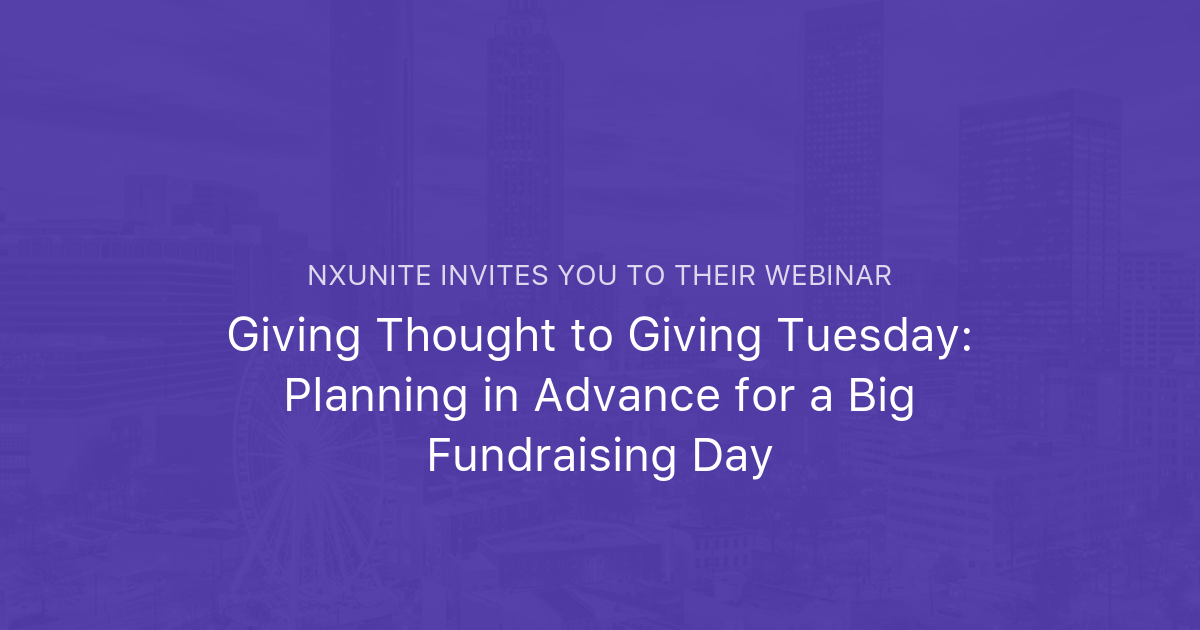 NXUNITE INVITES YOU TO THEIR WEBINAR

Giving Thought to Giving Tuesday: Planning in Advance for a Big Fundraising Day